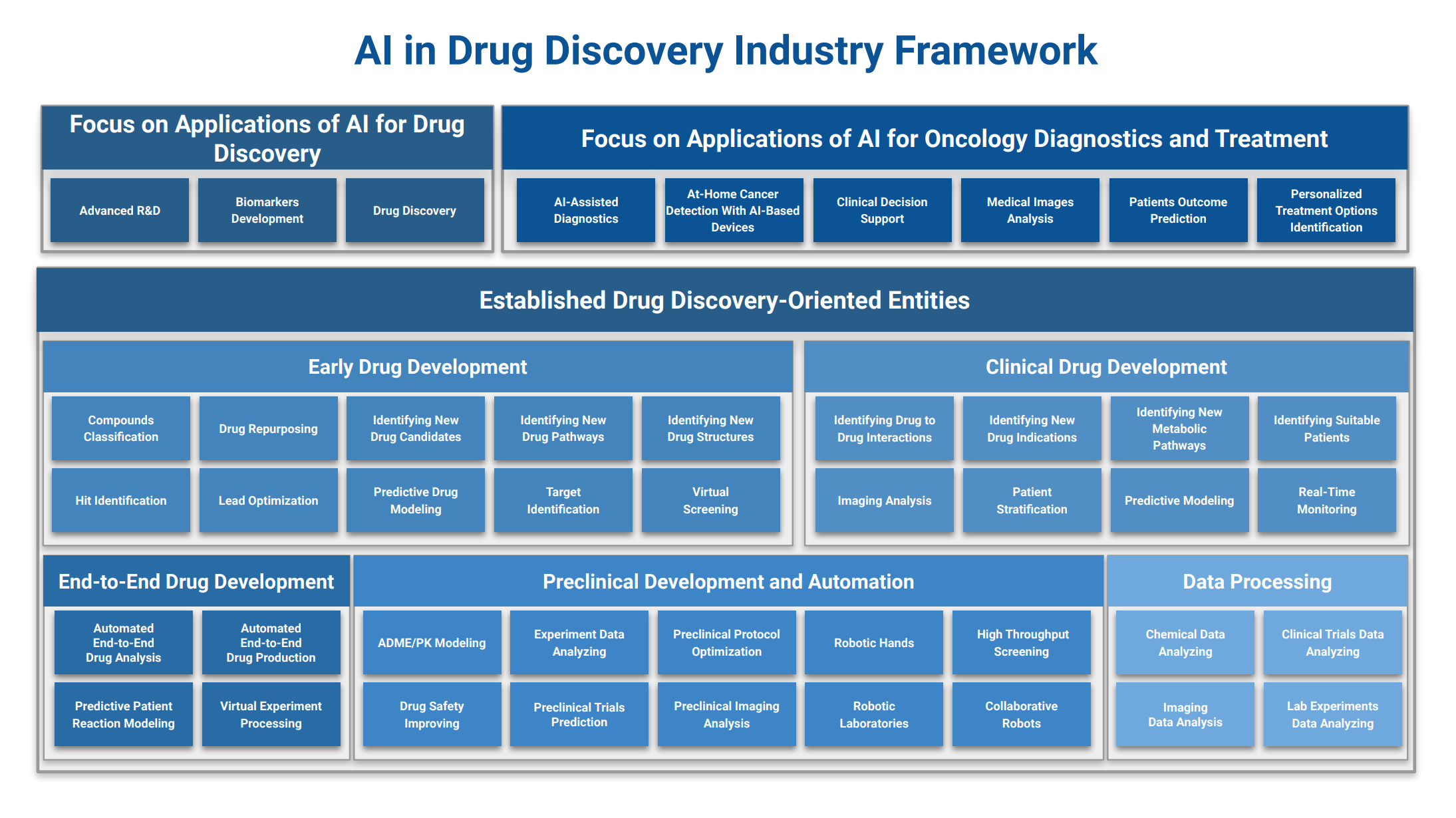 AI in Drug Discovery Industry Framework

Focus on Applications of AI for Drug Discovery

Advanced R&D

Biomarkers Development

Drug Discovery

Focus on Applications of AI for Oncology Diagnostics and Treatment

AI-Assisted Diagnostics

At-Home Cancer Detection With AI-Based Devices

Clinical Decision Support

Medical Images Analysis

Patients Outcome Prediction

Personalized Treatment Options Identification

Established Drug Discovery-Oriented Entities

Early Drug Development

Compounds Classification

Drug Repurposing

Identifying New Drug Candidates

Identifying New Drug Pathways

Identifying New Drug Structures

Hit Identification

Lead Optimization

Predictive Drug Modeling

Target Identification

Virtual Screening

Clinical Drug Development

Identifying Drug to Drug Interactions

Identifying New Drug Indications

Identifying New Metabolic Pathways

Identifying Suitable Patients

Imaging Analysis

Patient Stratification

Predictive Modeling

Real-Time Monitoring

End-to-End Drug Development

Automated End-to-End Drug Analysis

Automated End-to-End Drug Production

Predictive Patient Reaction Modeling

Virtual Experiment Processing

Preclinical Development and Automation

ADME/PK Modeling

Experiment Data Analyzing

Preclinical Protocol Optimization

Robotic Hands

High Throughput Screening

Drug Safety Improving

Preclinical Trials Prediction

Preclinical Imaging Analysis

Robotic Laboratories

Collaborative Robots

Data Processing

Chemical Data Analyzing

Clinical Trials Data Analyzing

Imaging Data Analysis

Lab Experiments Data Analyzing